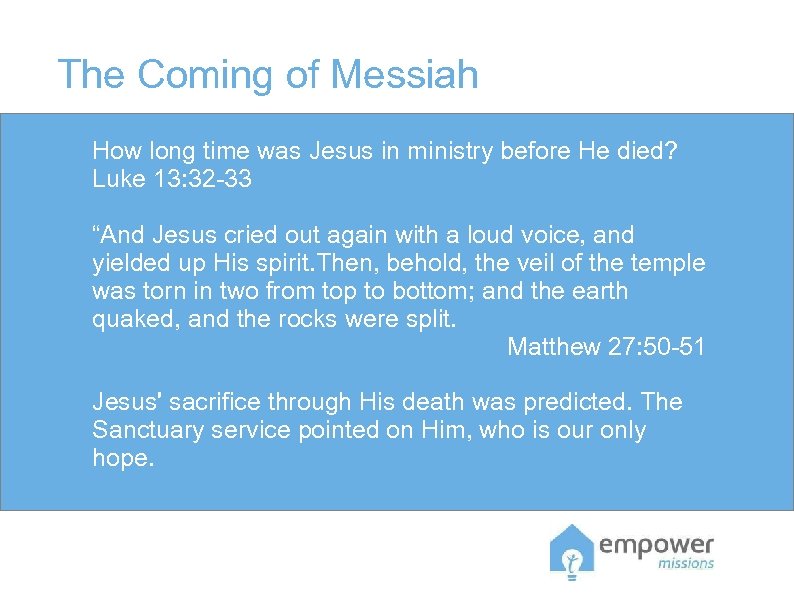 The Coming of Messiah

How long time was Jesus in ministry before He died? Luke 13:32-33

“And Jesus cried out again with a loud voice, and yielded up His spirit.Then, behold, the veil of the temple was torn in two from top to bottom; and the earth quaked, and the rocks were split.

Matthew 27:50-51

Jesus' sacrifice through His death was predicted. The Sanctuary service pointed on Him, who is our only hope.

empower
missions